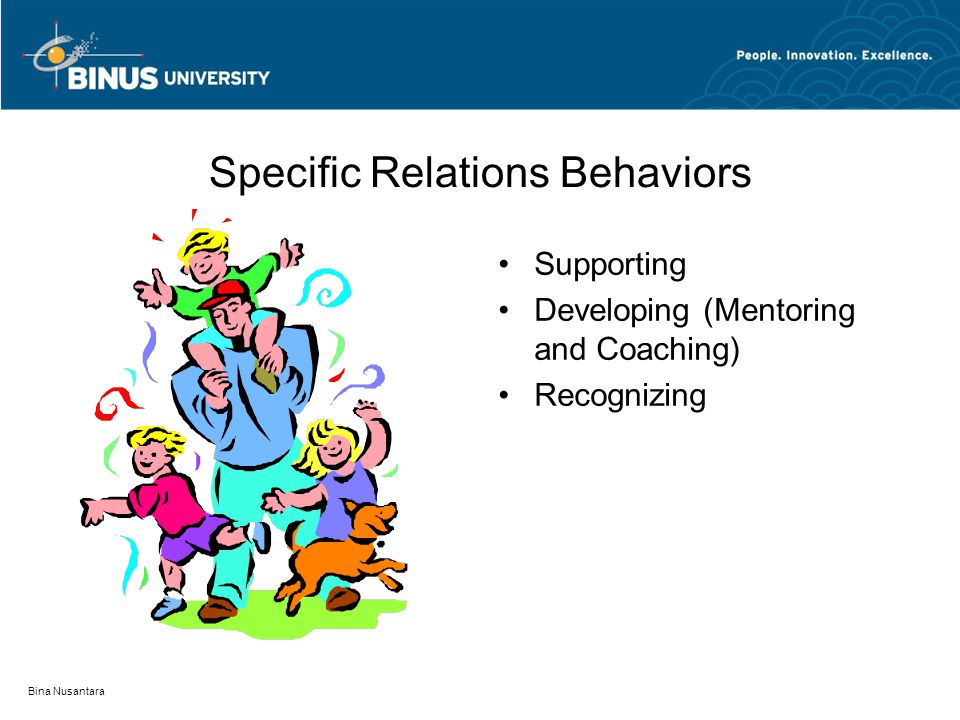 BINUS UNIVERSITY

People. Innovation. Excellence.

Specific Relations Behaviors

• Supporting
• Developing (Mentoring and Coaching)
• Recognizing

Bina Nusantara